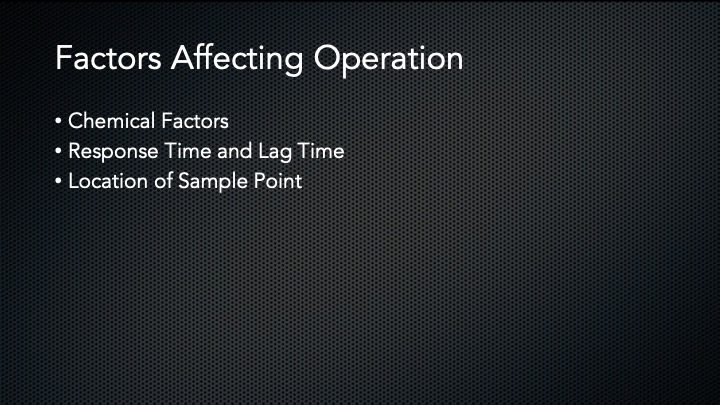 Factors Affecting Operation

• Chemical Factors
• Response Time and Lag Time
• Location of Sample Point